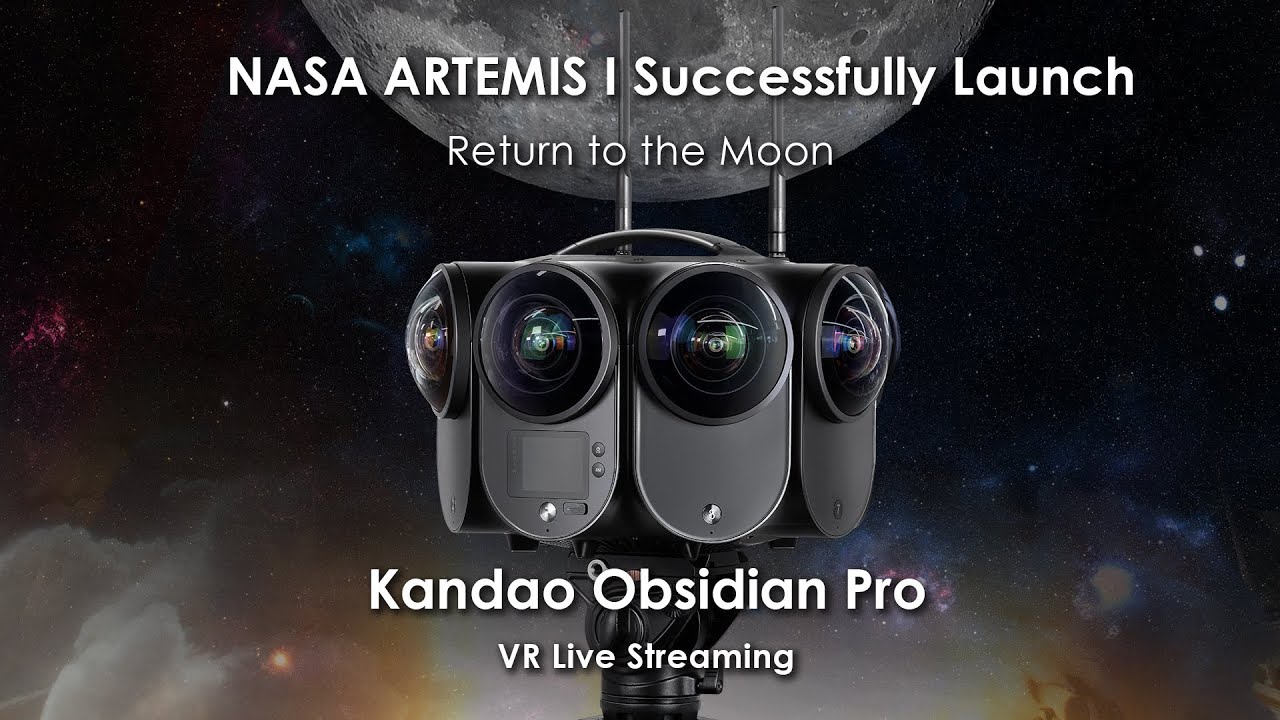 NASA ARTEMIS I Successfully Launch

Return to the Moon

Kandao Obsidian Pro

VR Live Streaming